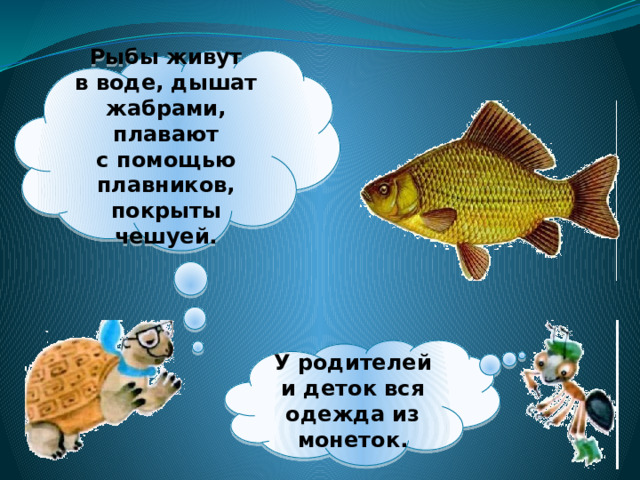 Рыбы живут в воде, дышат жабрами, плавают с помощью плавников, покрыты чешуей.

У родителей и деток вся одежда из монеток.